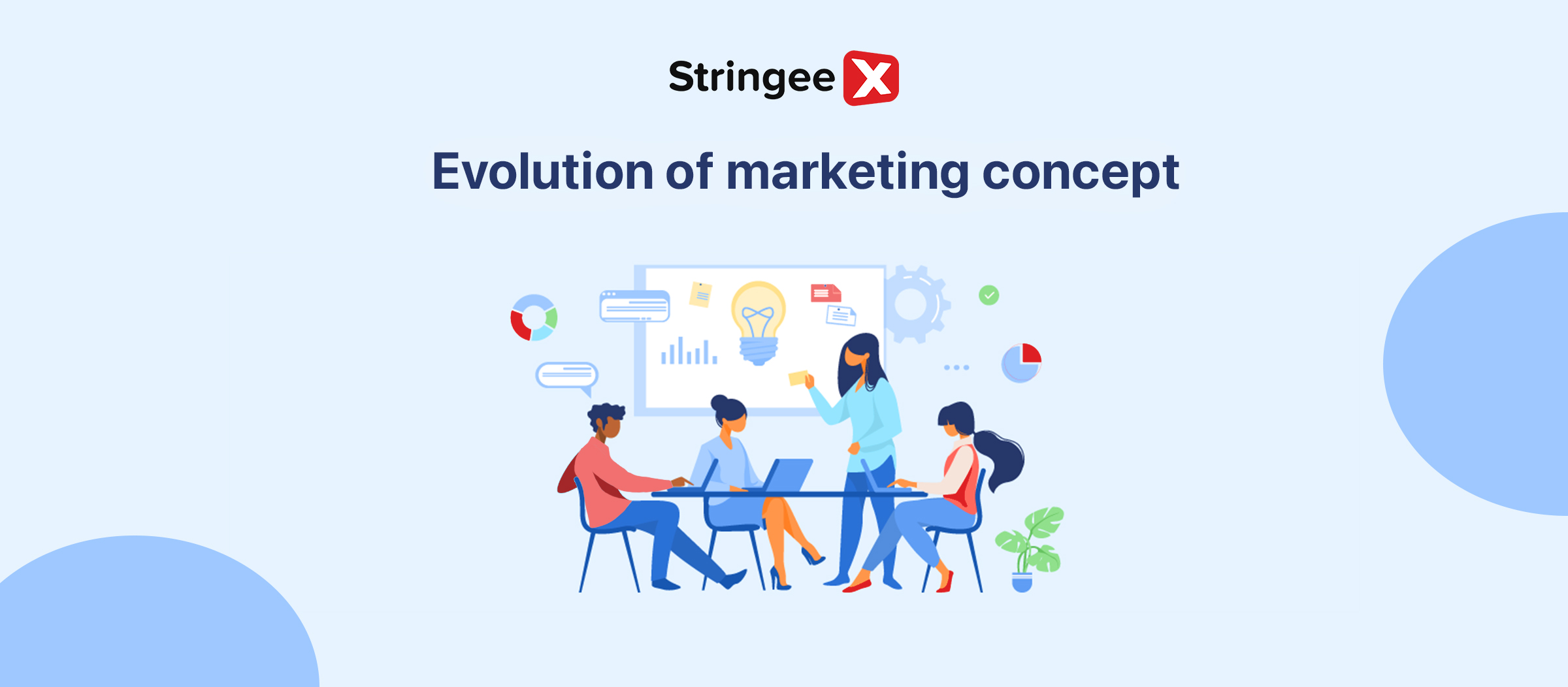 Stringee X

Evolution of marketing concept